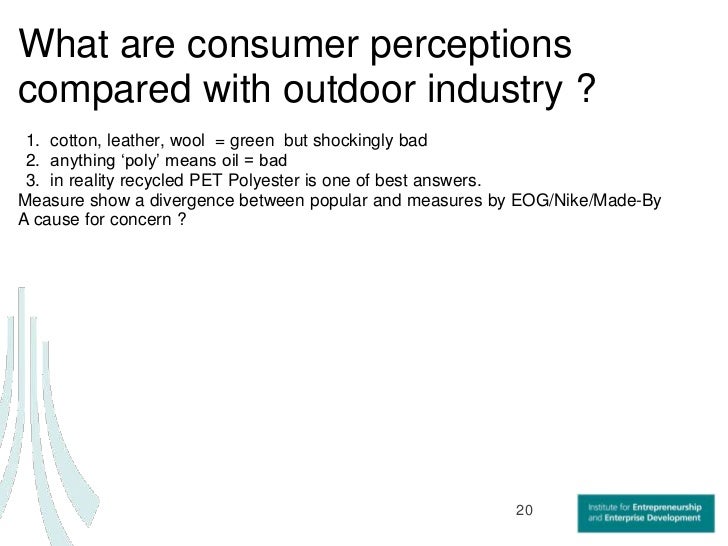 What are consumer perceptions compared with outdoor industry ?

1. cotton, leather, wool = green but shockingly bad
2. anything ‘poly’ means oil = bad
3. in reality recycled PET Polyester is one of best answers.
Measure show a divergence between popular and measures by EOG/Nike/Made-By
A cause for concern ?

20

Institute for Entrepreneurship and Enterprise Development